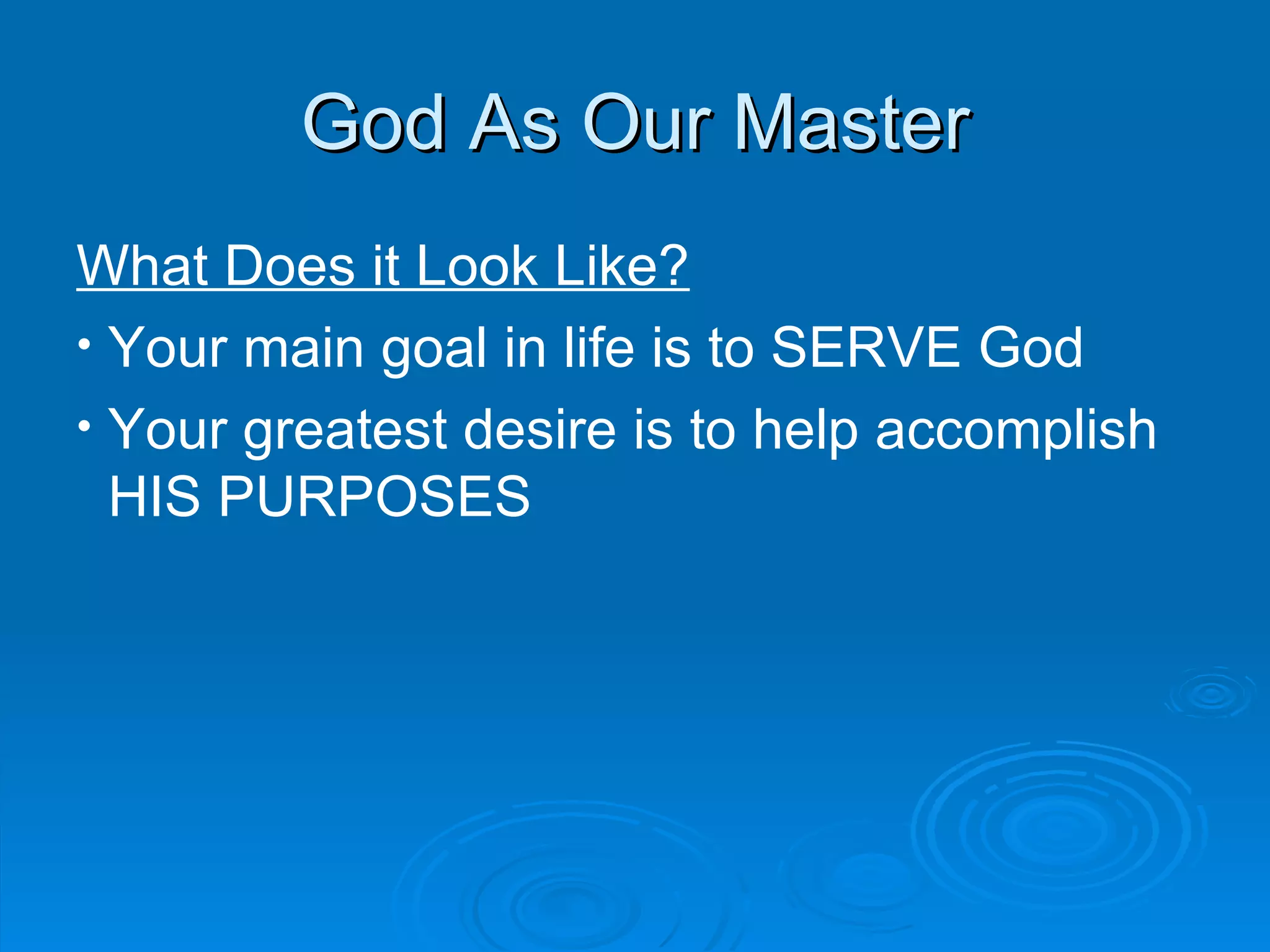 God As Our Master

What Does it Look Like?

• Your main goal in life is to SERVE God
• Your greatest desire is to help accomplish HIS PURPOSES